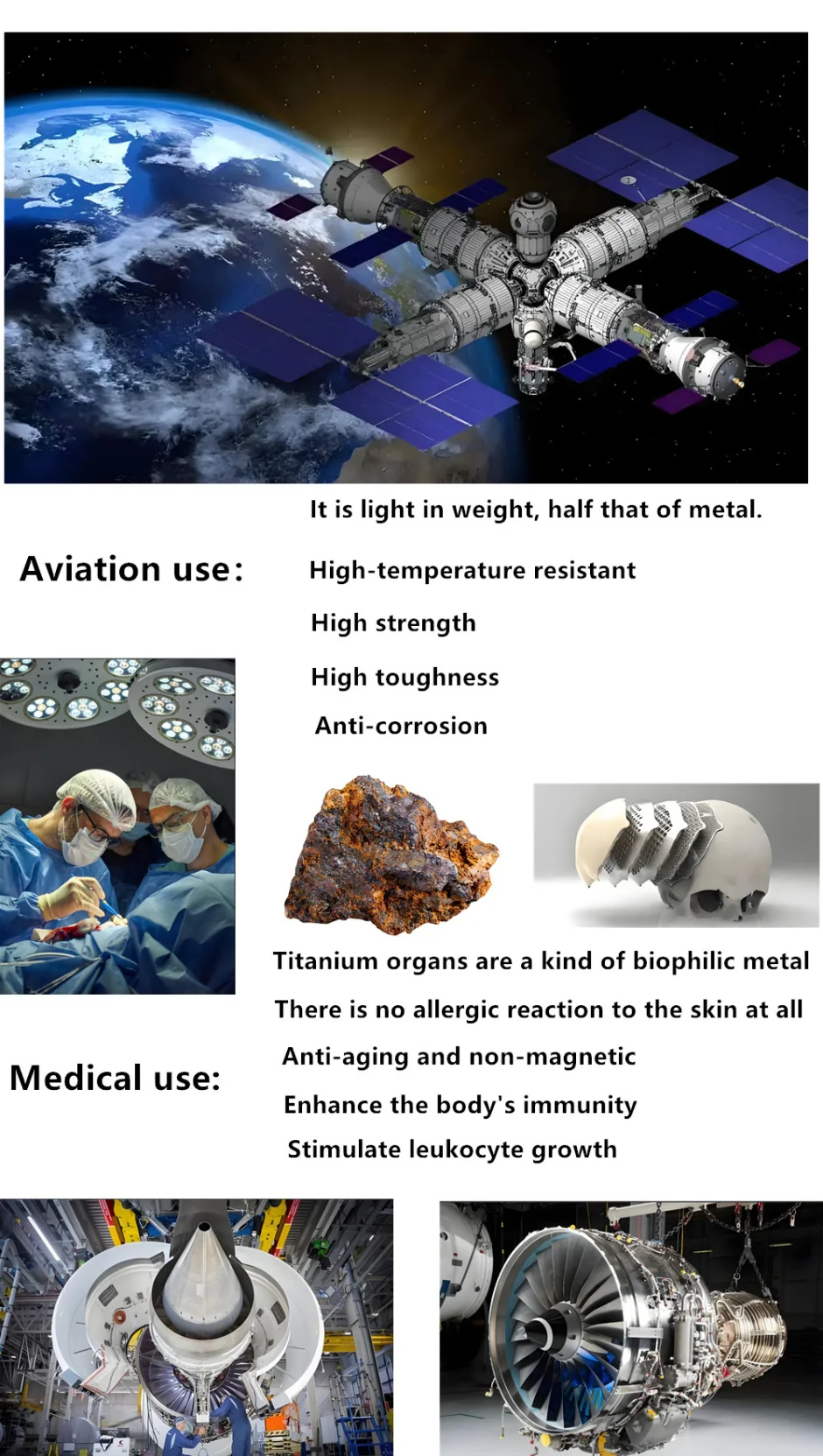 It is light in weight, half that of metal.

Aviation use:

High-temperature resistant

High strength

High toughness

Anti-corrosion

Titanium organs are a kind of biophilic metal

There is no allergic reaction to the skin at all

Medical use:

Anti-aging and non-magnetic

Enhance the body's immunity

Stimulate leukocyte growth